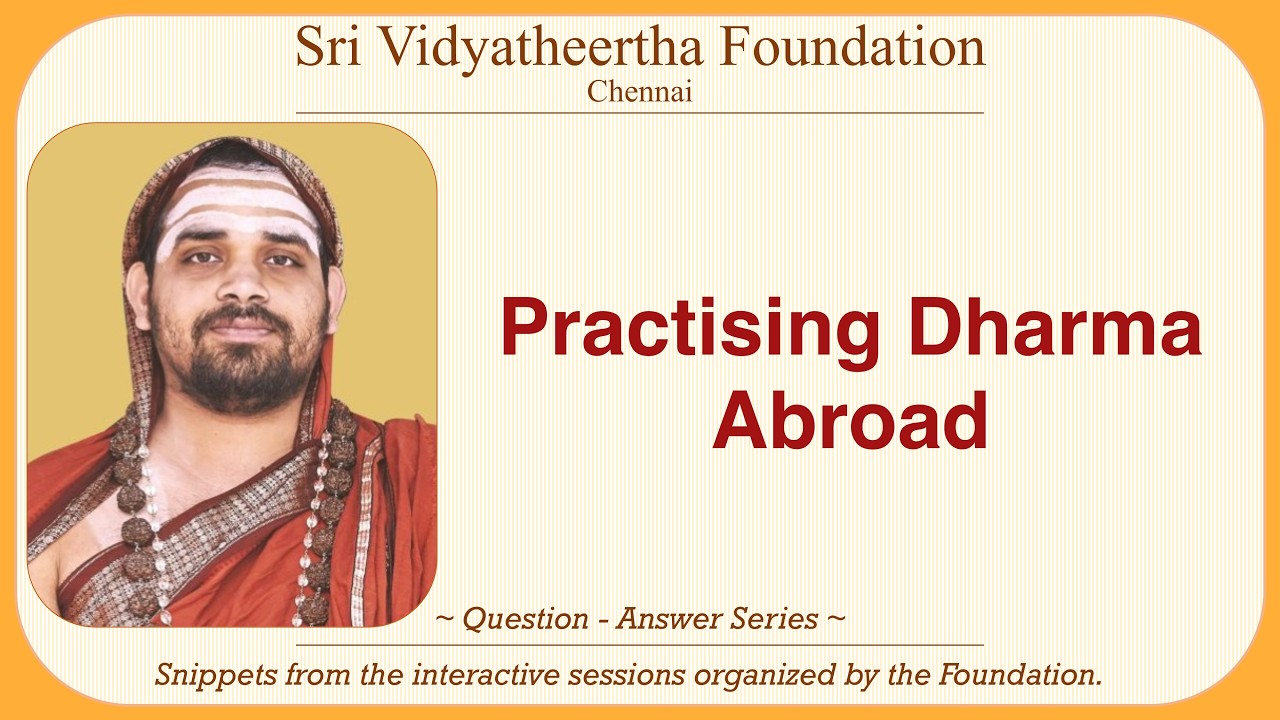 Sri Vidyatheertha Foundation
Chennai

Practising Dharma Abroad

~ Question - Answer Series ~

Snippets from the interactive sessions organized by the Foundation.